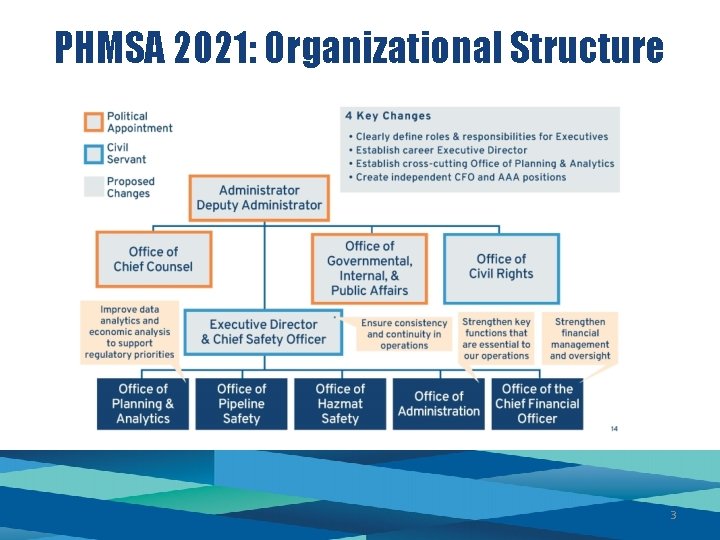 PHMSA 2021: Organizational Structure

Political Appointment

Civil Servant

Proposed Changes

4 Key Changes
• Clearly define roles & responsibilities for Executives
• Establish career Executive Director
• Establish cross-cutting Office of Planning & Analytics
• Create independent CFO and AAA positions

Administrator Deputy Administrator

Office of Chief Counsel

Office of Governmental, Internal, & Public Affairs

Office of Civil Rights

Improve data analytics and economic analysis to support regulatory priorities

Executive Director & Chief Safety Officer

Ensure consistency and continuity in operations

Strengthen key functions that are essential to our operations

Strengthen financial management and oversight

Office of Planning & Analytics

Office of Pipeline Safety

Office of Hazmat Safety

Office of Administration

Office of the Chief Financial Officer

14

3